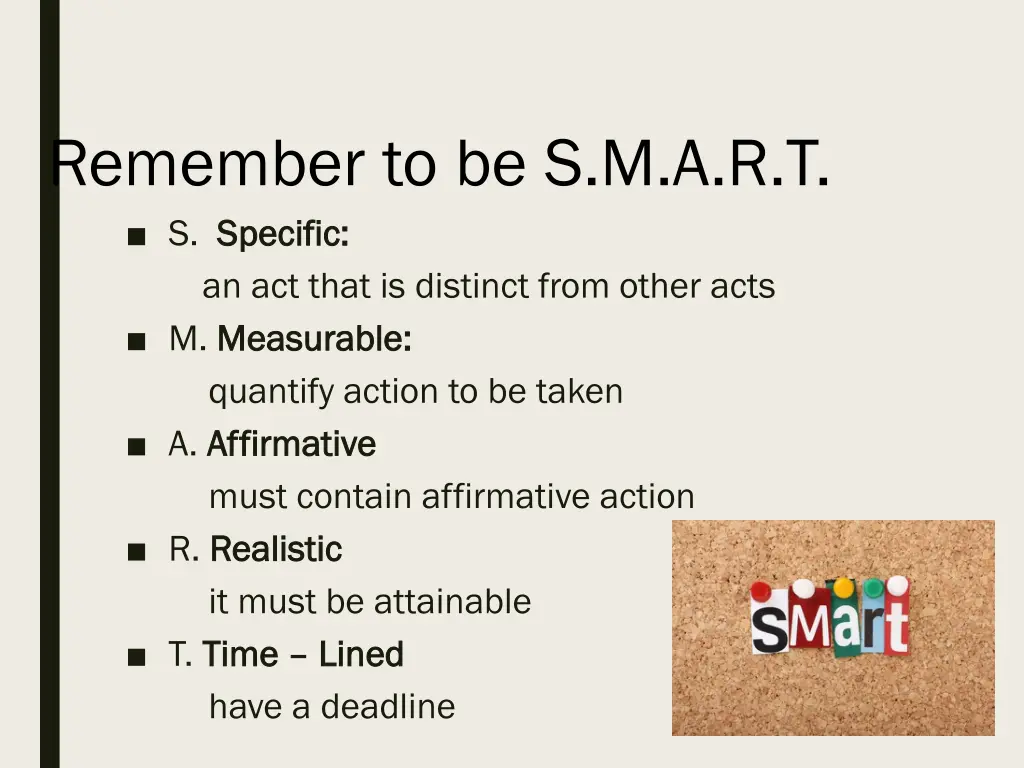 Remember to be S.M.A.R.T.

■ S. Specific:
an act that is distinct from other acts

■ M. Measurable:
quantify action to be taken

■ A. Affirmative
must contain affirmative action

■ R. Realistic
it must be attainable

■ T. Time – Lined
have a deadline

SMart